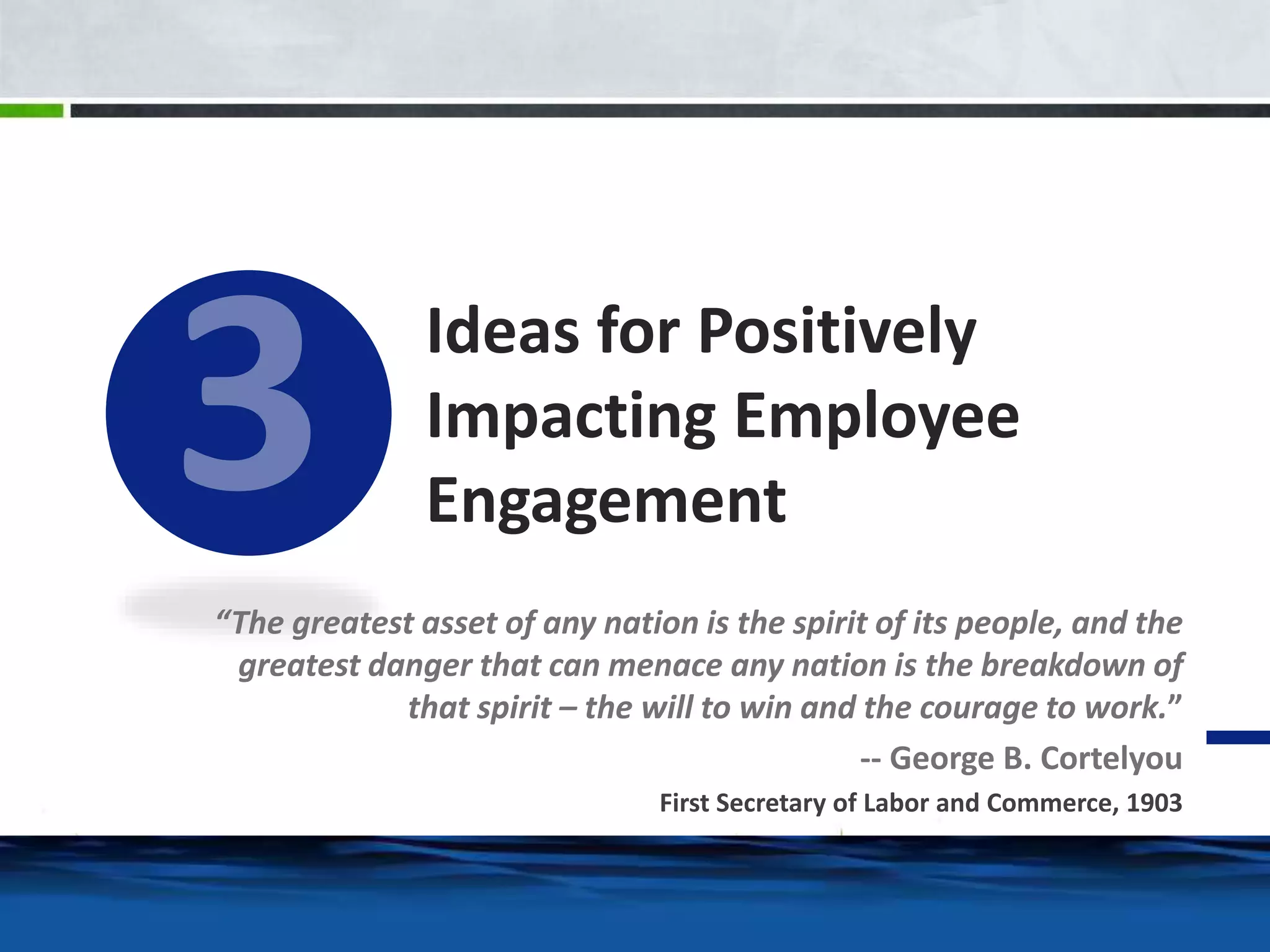 3

Ideas for Positively Impacting Employee Engagement

“The greatest asset of any nation is the spirit of its people, and the greatest danger that can menace any nation is the breakdown of that spirit – the will to win and the courage to work.”

-- George B. Cortelyou

First Secretary of Labor and Commerce, 1903